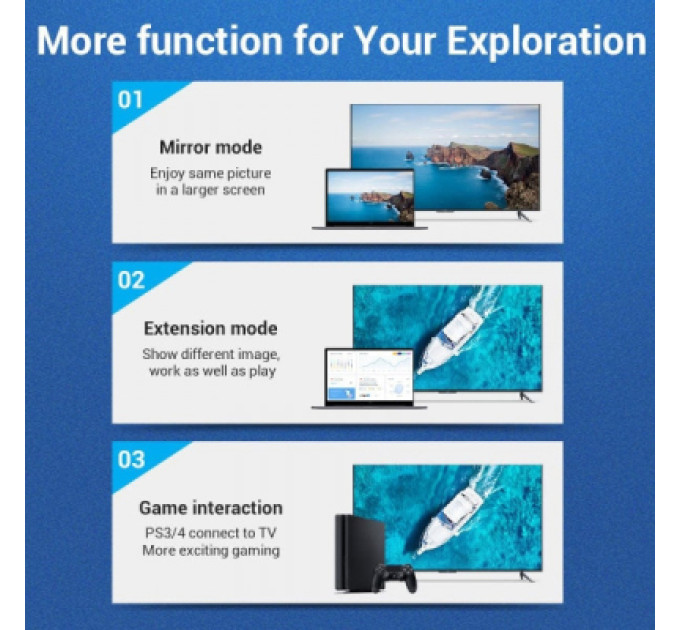 More function for Your Exploration

01

Mirror mode

Enjoy same picture in a larger screen

02

Extension mode

Show different image, work as well as play

03

Game interaction

PS3/4 connect to TV More exciting gaming